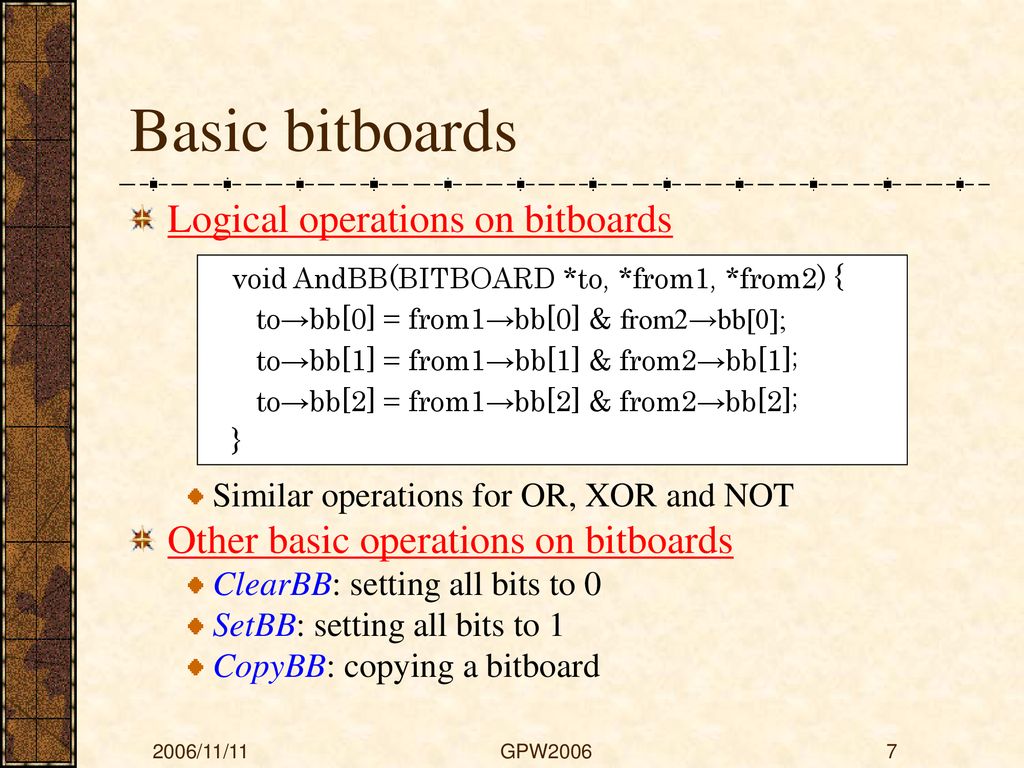 Basic bitboards

Logical operations on bitboards

void AndBB(BITBOARD *to, *from1, *from2) {
to→bb[0] = from1→bb[0] & from2→bb[0];
to→bb[1] = from1→bb[1] & from2→bb[1];
to→bb[2] = from1→bb[2] & from2→bb[2];
}

Similar operations for OR, XOR and NOT

Other basic operations on bitboards

ClearBB: setting all bits to 0

SetBB: setting all bits to 1

CopyBB: copying a bitboard

2006/11/11 GPW2006 7